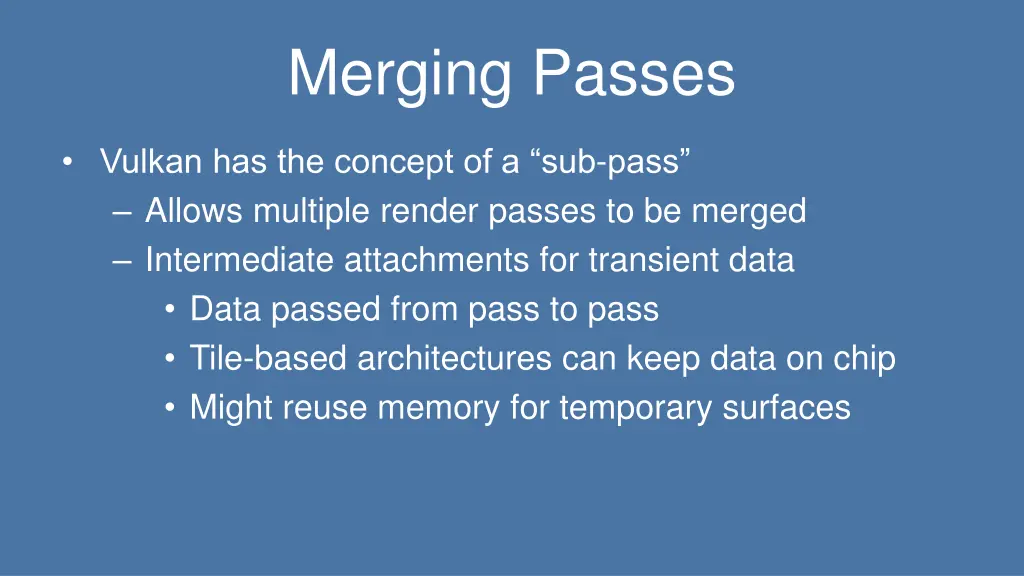 Merging Passes

• Vulkan has the concept of a “sub-pass”
– Allows multiple render passes to be merged
– Intermediate attachments for transient data
• Data passed from pass to pass
• Tile-based architectures can keep data on chip
• Might reuse memory for temporary surfaces